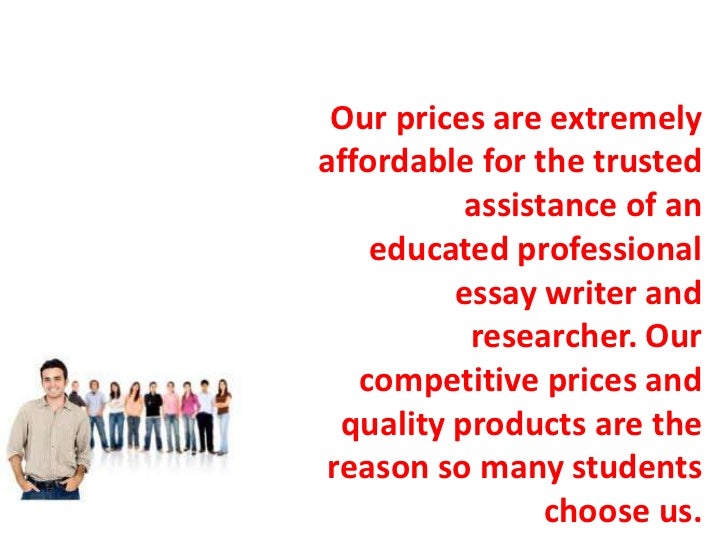 Our prices are extremely affordable for the trusted assistance of an educated professional essay writer and researcher. Our competitive prices and quality products are the reason so many students choose us.